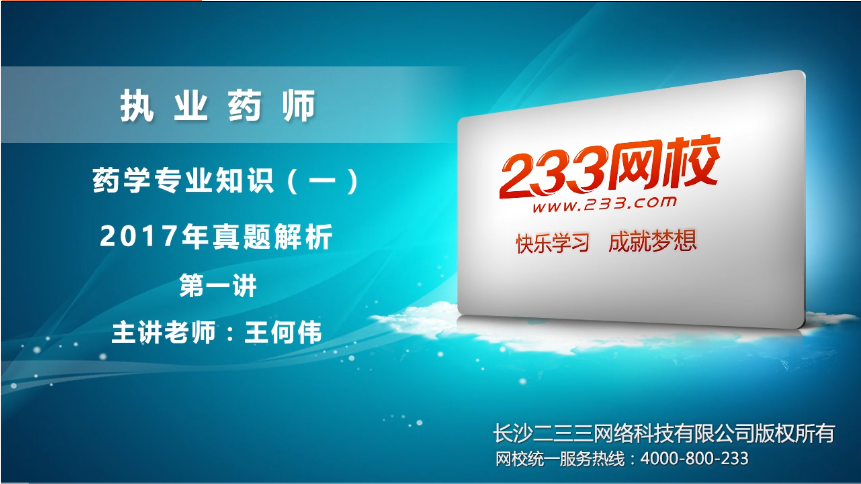 执业药师

药学专业知识（一）

2017年真题解析

第一讲

主讲老师：王何伟

233网校
www.233.com
快乐学习 成就梦想

长沙二三三网络科技有限公司版权所有
网校统一服务热线：4000-800-233